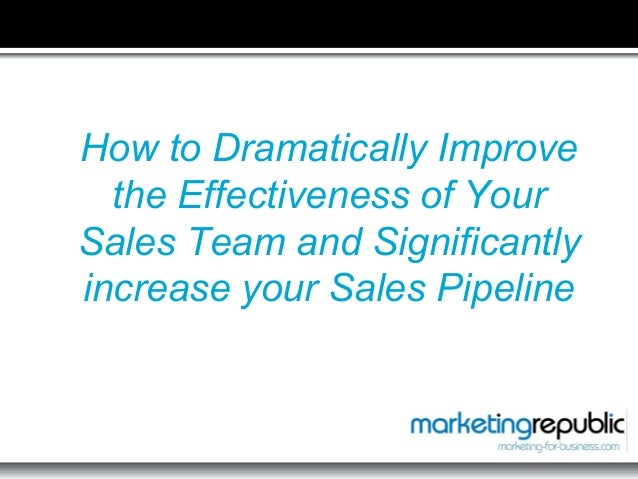 How to Dramatically Improve the Effectiveness of Your Sales Team and Significantly increase your Sales Pipeline

marketingrepublic
marketing-for-business.com